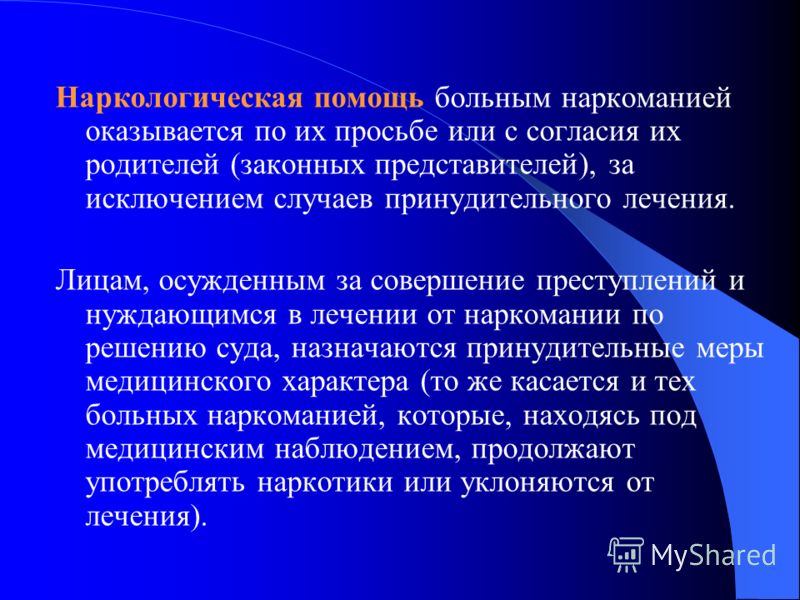 Наркологическая помощь больным наркоманией оказывается по их просьбе или с согласия их родителей (законных представителей), за исключением случаев принудительного лечения.

Лицам, осужденным за совершение преступлений и нуждающимся в лечении от наркомании по решению суда, назначаются принудительные меры медицинского характера (то же касается и тех больных наркоманией, которые, находясь под медицинским наблюдением, продолжают употреблять наркотики или уклоняются от лечения).

MyShared